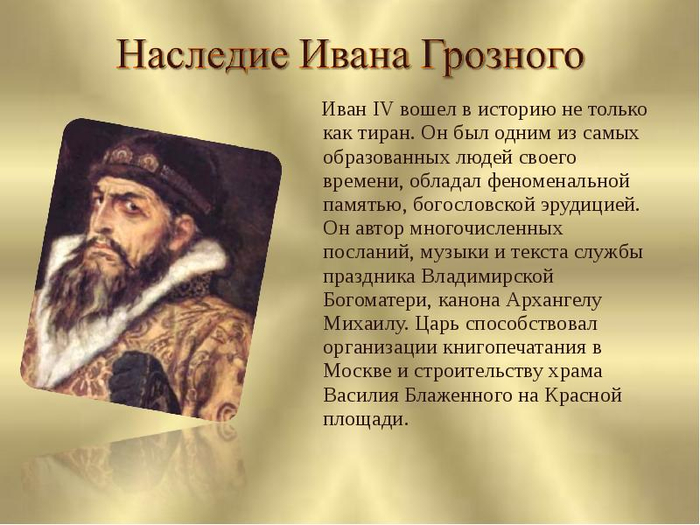 Наследие Ивана Грозного

Иван IV вошел в историю не только как тиран. Он был одним из самых образованных людей своего времени, обладал феноменальной памятью, богословской эрудицией. Он автор многочисленных посланий, музыки и текста службы праздника Владимирской Богоматери, канона Архангелу Михаилу. Царь способствовал организации книгопечатания в Москве и строительству храма Василия Блаженного на Красной площади.